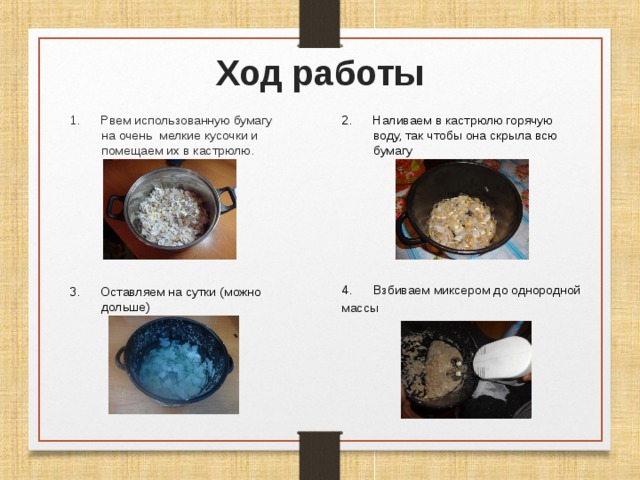 Ход работы

1. Рвем использованную бумагу на очень мелкие кусочки и помещаем их в кастрюлю.

2. Наливаем в кастрюлю горячую воду, так чтобы она скрыла всю бумагу

3. Оставляем на сутки (можно дольше)

4. Взбиваем миксером до однородной массы